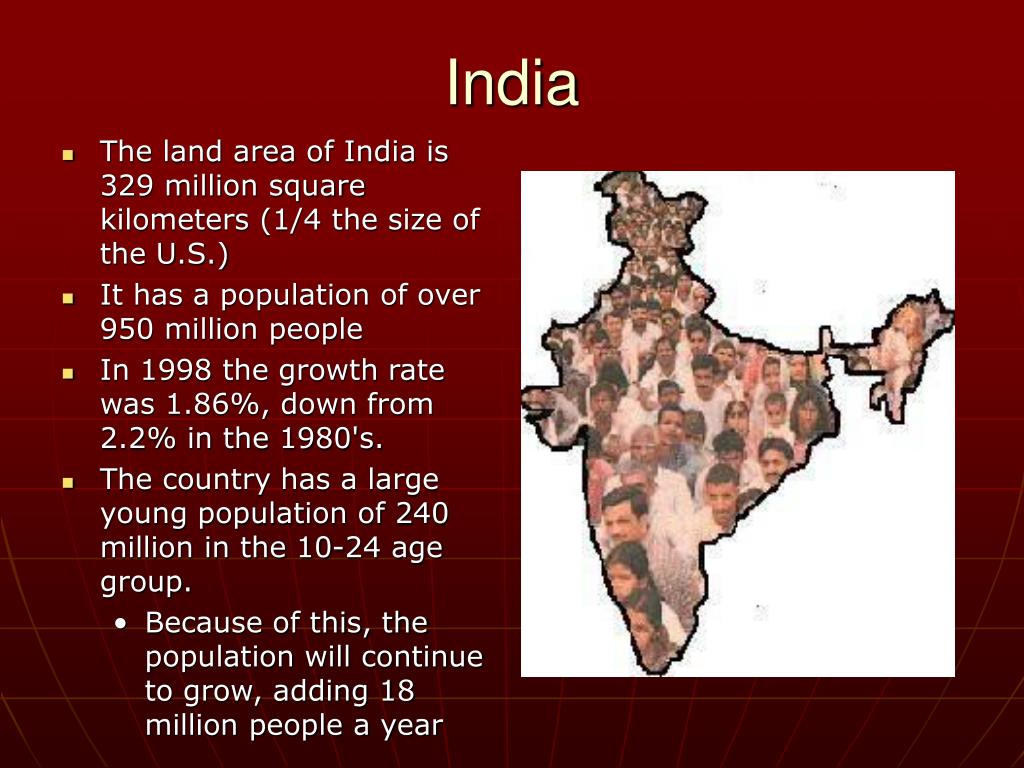 India

- The land area of India is 329 million square kilometers (1/4 the size of the U.S.)
- It has a population of over 950 million people
- In 1998 the growth rate was 1.86%, down from 2.2% in the 1980's.
- The country has a large young population of 240 million in the 10-24 age group.
  - Because of this, the population will continue to grow, adding 18 million people a year